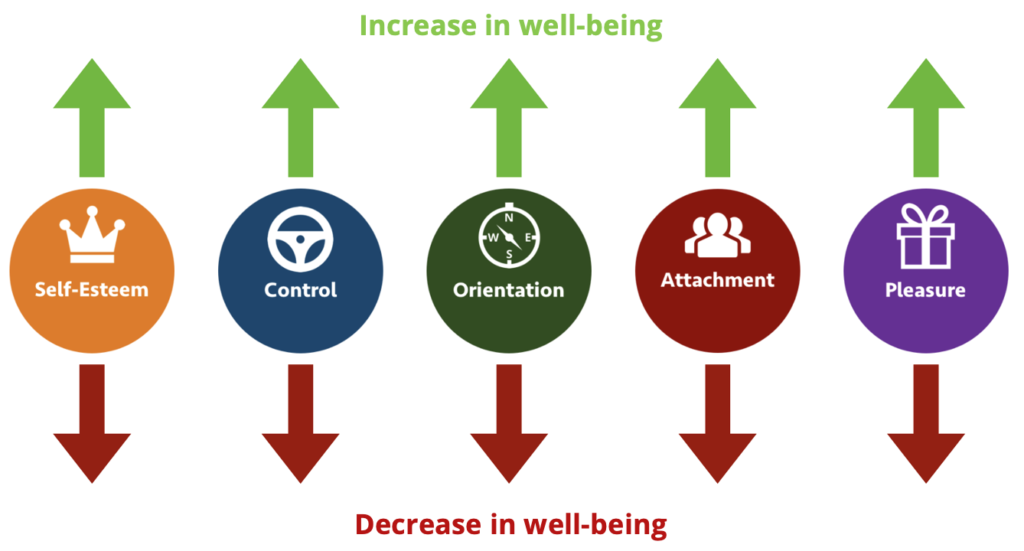 Increase in well-being

Self-Esteem

Control

N
W E
S
Orientation

Attachment

Pleasure

Decrease in well-being